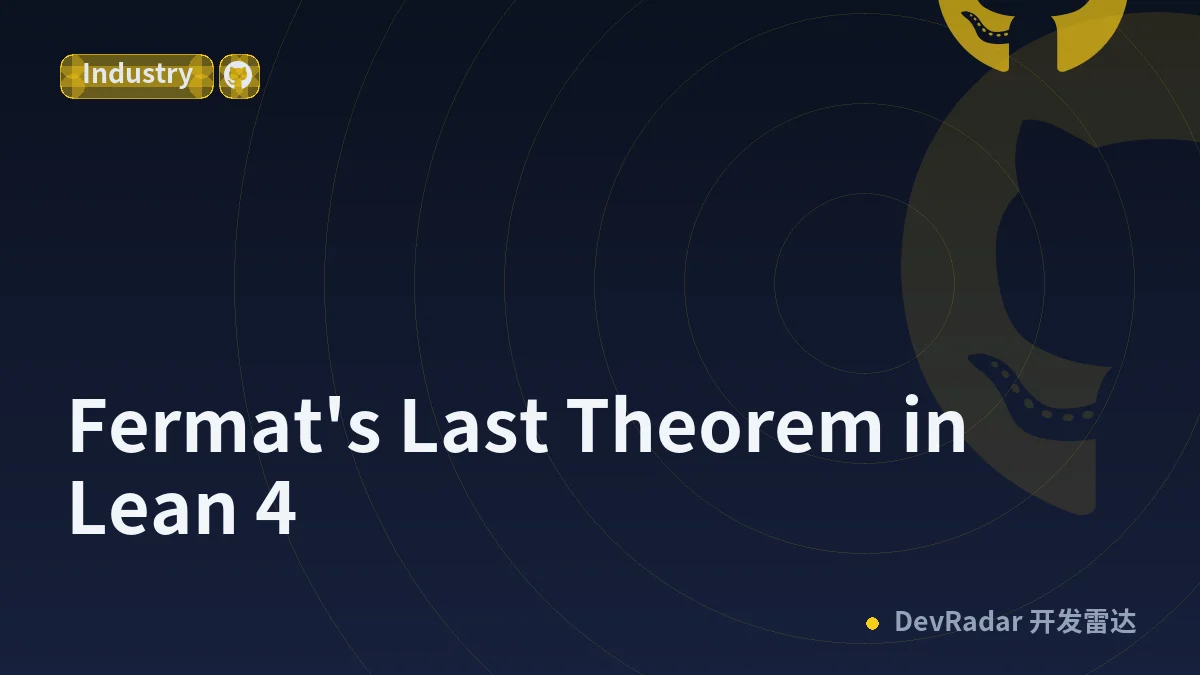 Industry

Fermat's Last Theorem in Lean 4

DevRadar 开发雷达